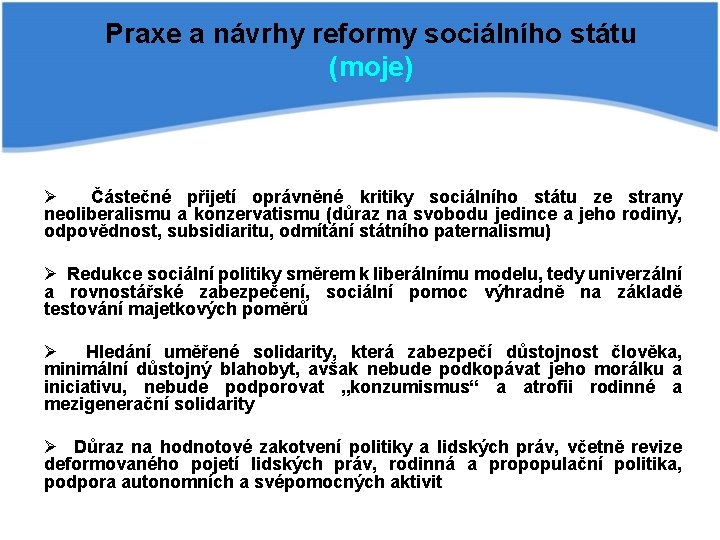 Praxe a návrhy reformy sociálního státu
(moje)

➢ Částečné přijetí oprávněné kritiky sociálního státu ze strany neoliberalismu a konzervatismu (důraz na svobodu jedince a jeho rodiny, odpovědnost, subsidiaritu, odmítání státního paternalismu)

➢ Redukce sociální politiky směrem k liberálnímu modelu, tedy univerzální a rovnostářské zabezpečení, sociální pomoc výhradně na základě testování majetkových poměrů

➢ Hledání uměřené solidarity, která zabezpečí důstojnost člověka, minimální důstojný blahobyt, avšak nebude podkopávat jeho morálku a iniciativu, nebude podporovat „konzumismus“ a atrofii rodinné a mezigenerační solidarity

➢ Důraz na hodnotové zakotvení politiky a lidských práv, včetně revize deformovaného pojetí lidských práv, rodinná a propopulační politika, podpora autonomních a svépomocných aktivit